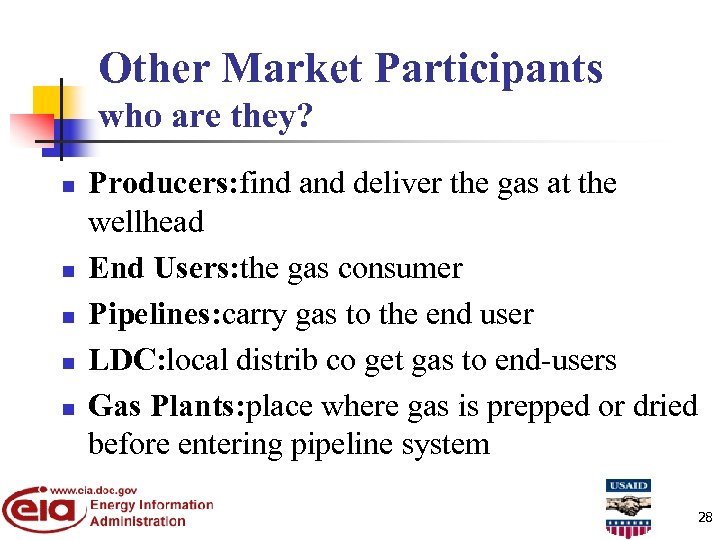 Other Market Participants
who are they?

- Producers:find and deliver the gas at the wellhead
- End Users:the gas consumer
- Pipelines:carry gas to the end user
- LDC:local distrib co get gas to end-users
- Gas Plants:place where gas is prepped or dried before entering pipeline system

www.eia.doe.gov
eia
Energy Information Administration

USAID

28